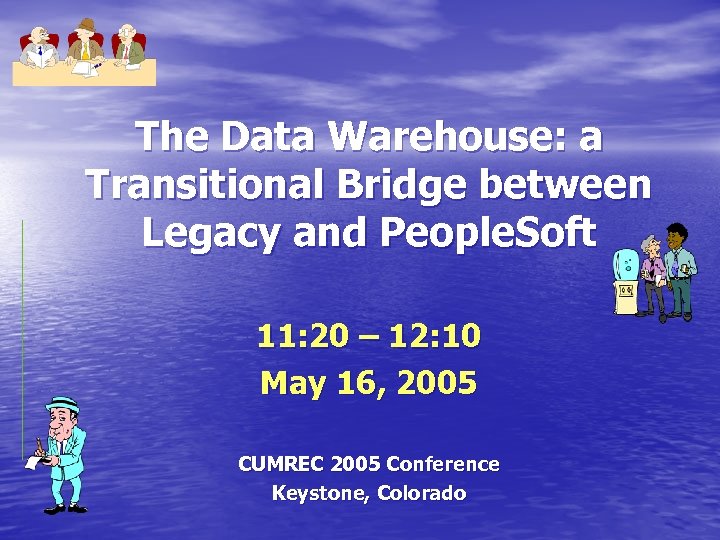 The Data Warehouse: a Transitional Bridge between Legacy and PeopleSoft

11:20 – 12:10
May 16, 2005

CUMREC 2005 Conference
Keystone, Colorado